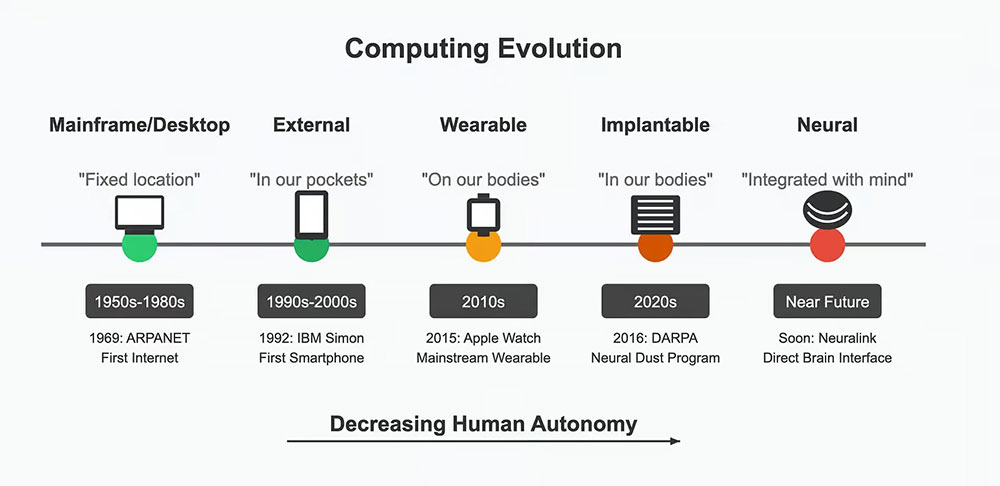 Computing Evolution

Mainframe/Desktop

"Fixed location"

1950s-1980s

1969: ARPANET
First Internet

External

"In our pockets"

1990s-2000s

1992: IBM Simon
First Smartphone

Wearable

"On our bodies"

2010s

2015: Apple Watch
Mainstream Wearable

Implantable

"In our bodies"

2020s

2016: DARPA
Neural Dust Program

Neural

"Integrated with mind"

Near Future

Soon: Neuralink
Direct Brain Interface

Decreasing Human Autonomy